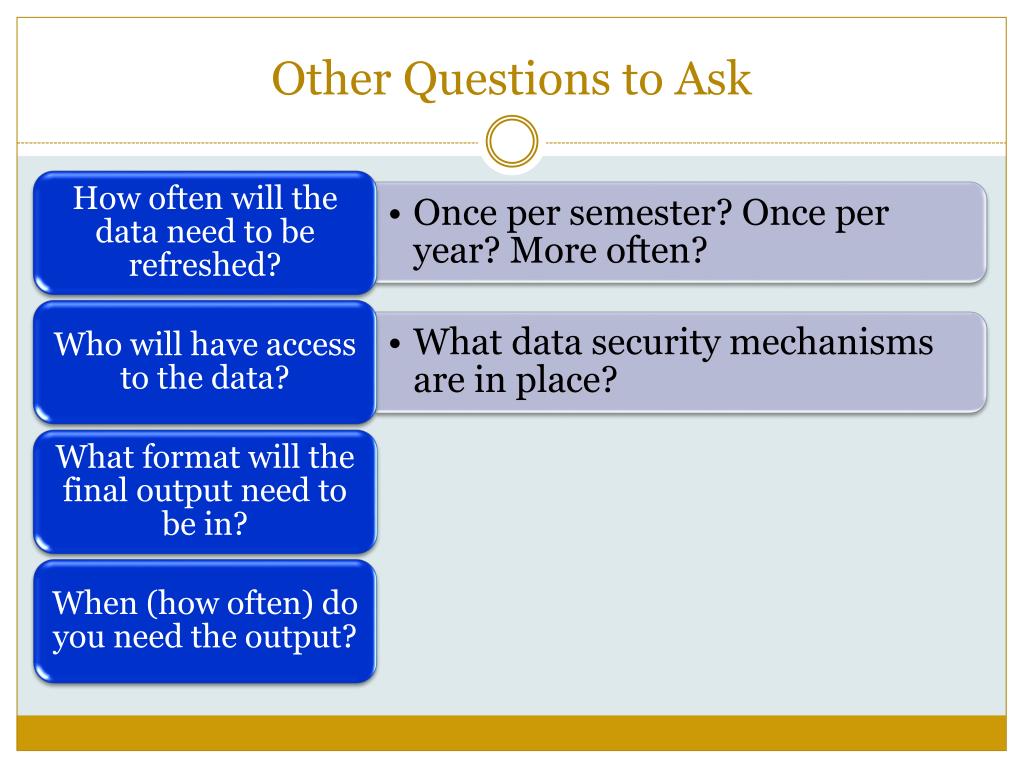 Other Questions to Ask

How often will the data need to be refreshed?

• Once per semester? Once per year? More often?

Who will have access to the data?

• What data security mechanisms are in place?

What format will the final output need to be in?

When (how often) do you need the output?